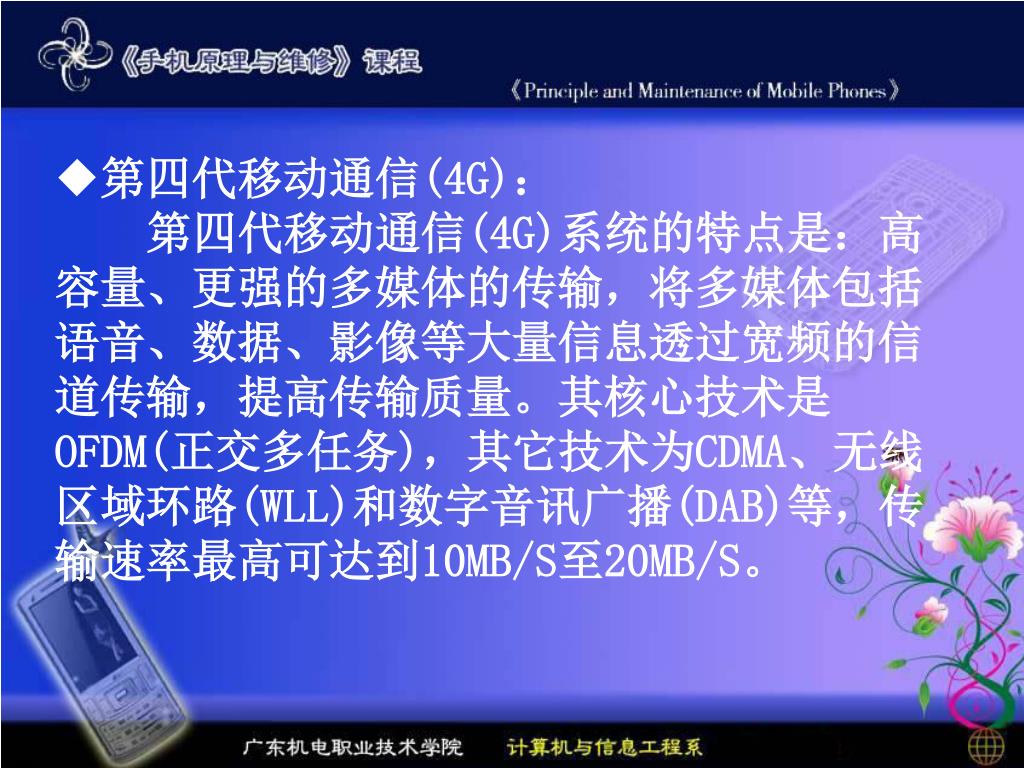 《手机原理与维修》课程

《Principle and Maintenance of Mobile Phones》

◆第四代移动通信(4G)：

第四代移动通信(4G)系统的特点是：高容量、更强的多媒体的传输，将多媒体包括语音、数据、影像等大量信息透过宽频的信道传输，提高传输质量。其核心技术是OFDM(正交多任务)，其它技术为CDMA、无线区域环路(WLL)和数字音讯广播(DAB)等，传输速率最高可达到10MB/S至20MB/S。

广东机电职业技术学院 计算机与信息工程系